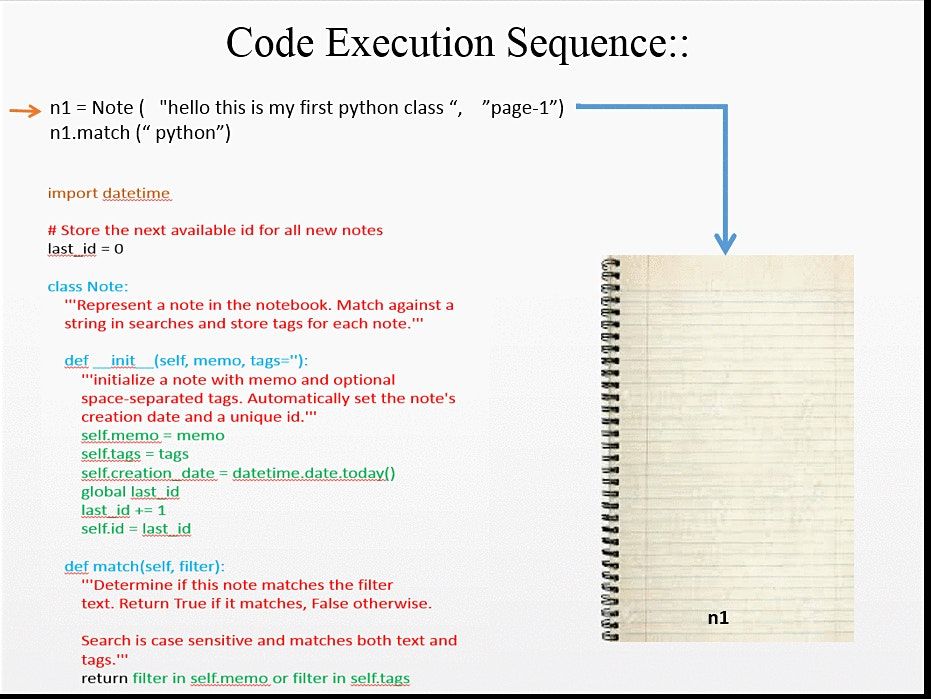 Code Execution Sequence::

n1 = Note ( "hello this is my first python class “, ”page-1”)
n1.match (“ python”)

import datetime

# Store the next available id for all new notes
last_id = 0

class Note:
'''Represent a note in the notebook. Match against a string in searches and store tags for each note.'''

def __init__(self, memo, tags=''):
'''initialize a note with memo and optional space-separated tags. Automatically set the note's creation date and a unique id.'''
self.memo = memo
self.tags = tags
self.creation_date = datetime.date.today()
global last_id
last_id += 1
self.id = last_id

def match(self, filter):
'''Determine if this note matches the filter text. Return True if it matches, False otherwise.

Search is case sensitive and matches both text and tags.'''
return filter in self.memo or filter in self.tags

n1